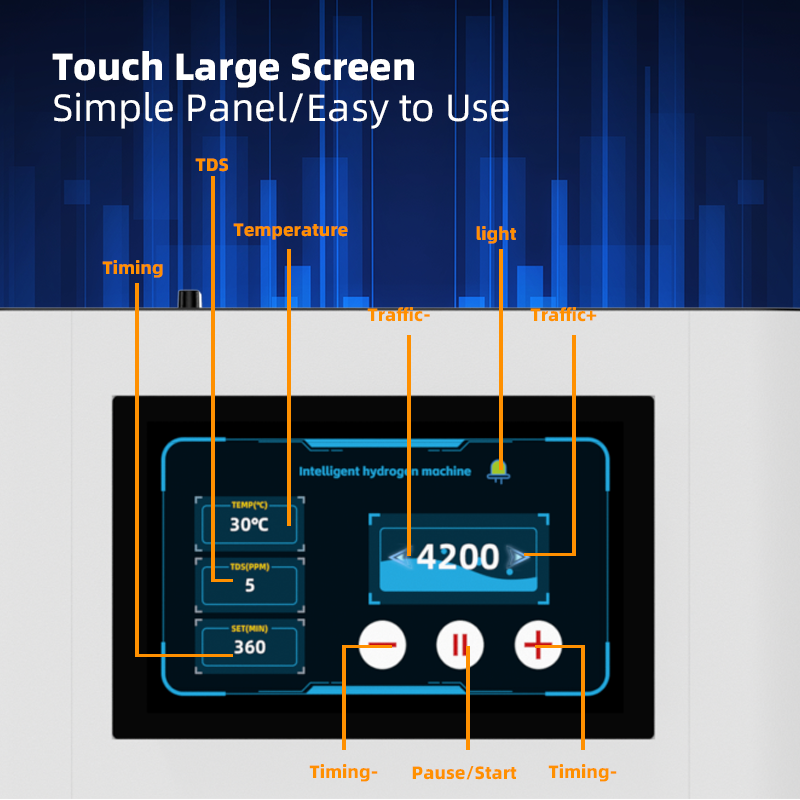 Touch Large Screen
Simple Panel/Easy to Use

TDS

Temperature

light

Timing

Traffic-

Traffic+

Intelligent hydrogen machine

TEMP(℃)
30℃

TDS(PPM)
5

SET(MIN)
360

4200

Timing-

Pause/Start

Timing-